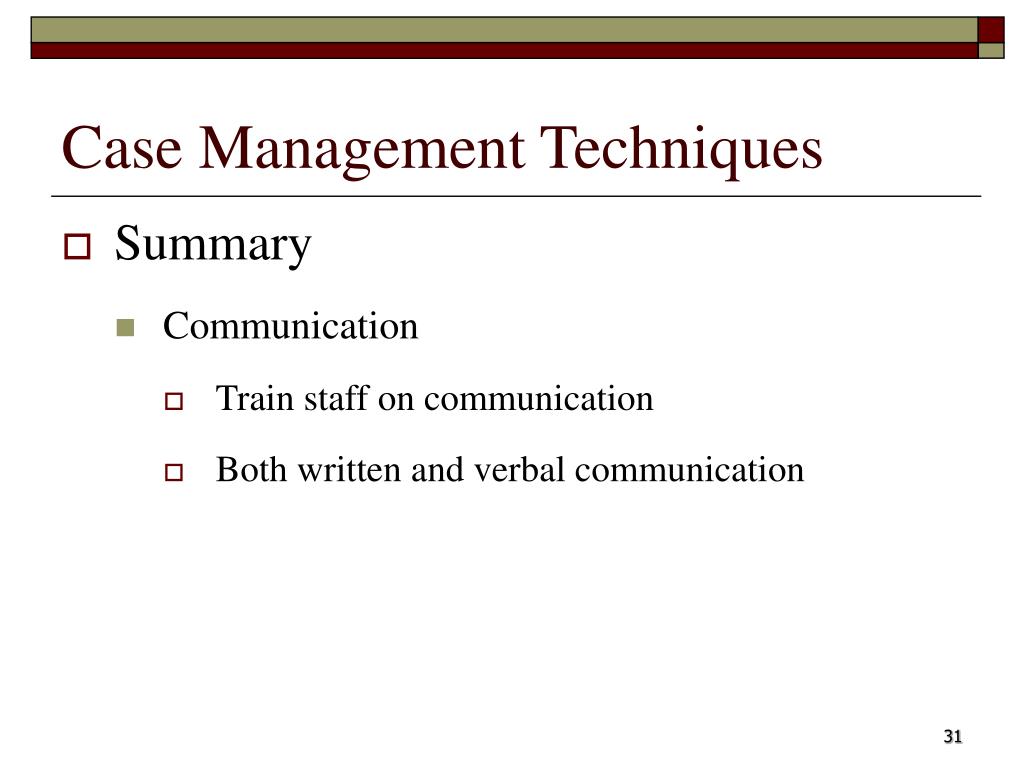 Case Management Techniques

Summary

Communication

Train staff on communication

Both written and verbal communication

31